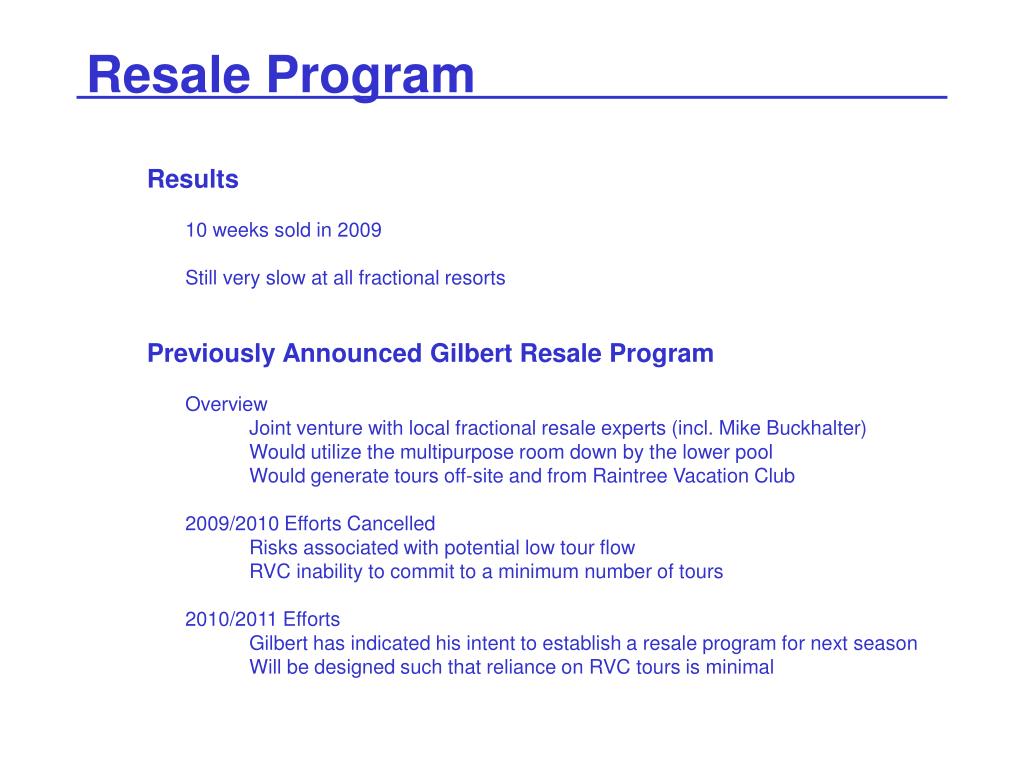 Resale Program

Results

10 weeks sold in 2009

Still very slow at all fractional resorts

Previously Announced Gilbert Resale Program

Overview
Joint venture with local fractional resale experts (incl. Mike Buckhalter)
Would utilize the multipurpose room down by the lower pool
Would generate tours off-site and from Raintree Vacation Club

2009/2010 Efforts Cancelled
Risks associated with potential low tour flow
RVC inability to commit to a minimum number of tours

2010/2011 Efforts
Gilbert has indicated his intent to establish a resale program for next season
Will be designed such that reliance on RVC tours is minimal